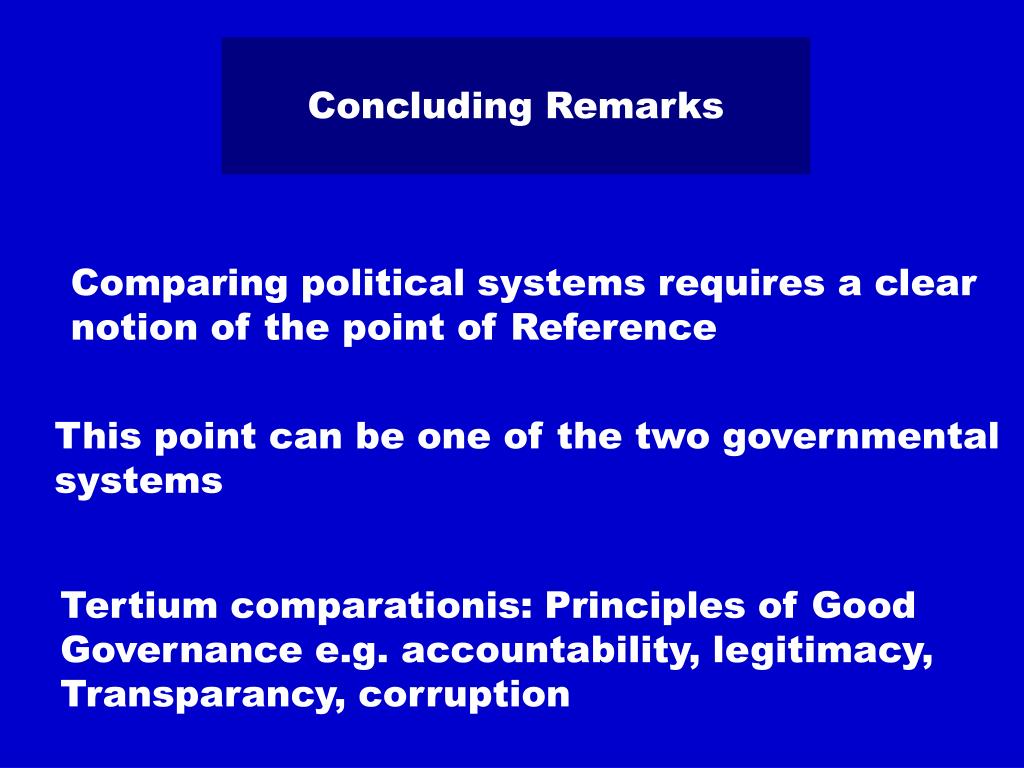 Concluding Remarks

Comparing political systems requires a clear notion of the point of Reference

This point can be one of the two governmental systems

Tertium comparationis: Principles of Good Governance e.g. accountability, legitimacy, Transparancy, corruption